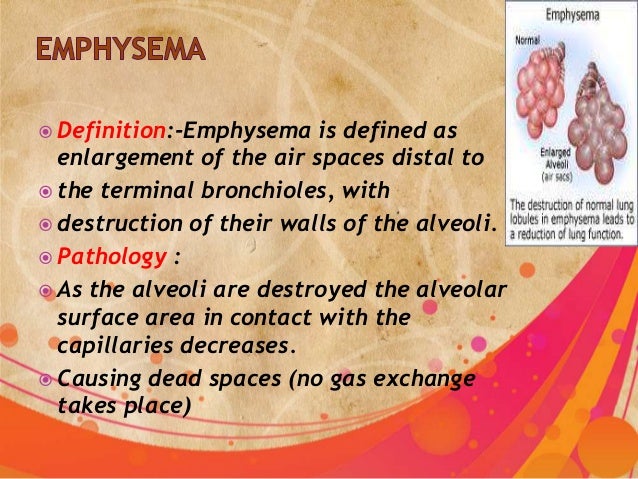 EMPHYSEMA

Emphysema

Normal

Enlarged Alveoli (air sacs)

The destruction of normal lung lobules in emphysema leads to a reduction of lung function.

Definition:-Emphysema is defined as enlargement of the air spaces distal to

the terminal bronchioles, with

destruction of their walls of the alveoli.

Pathology :

As the alveoli are destroyed the alveolar surface area in contact with the capillaries decreases.

Causing dead spaces (no gas exchange takes place)